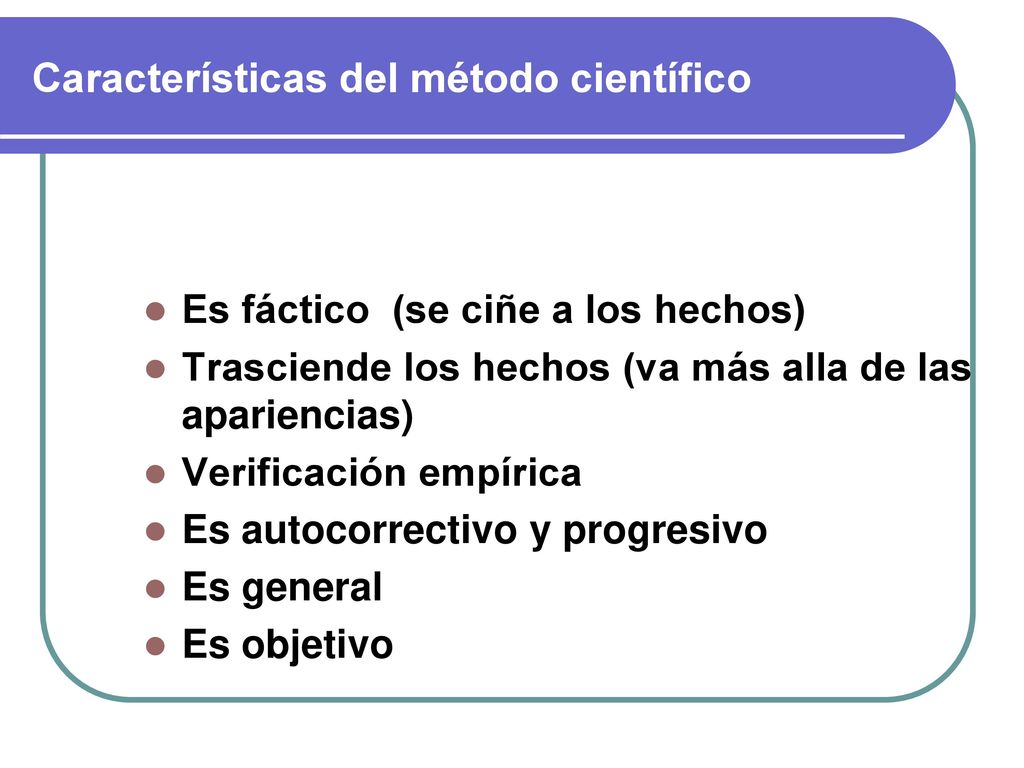 Características del método científico

- Es fáctico (se ciñe a los hechos)
- Trasciende los hechos (va más alla de las apariencias)
- Verificación empírica
- Es autocorrectivo y progresivo
- Es general
- Es objetivo